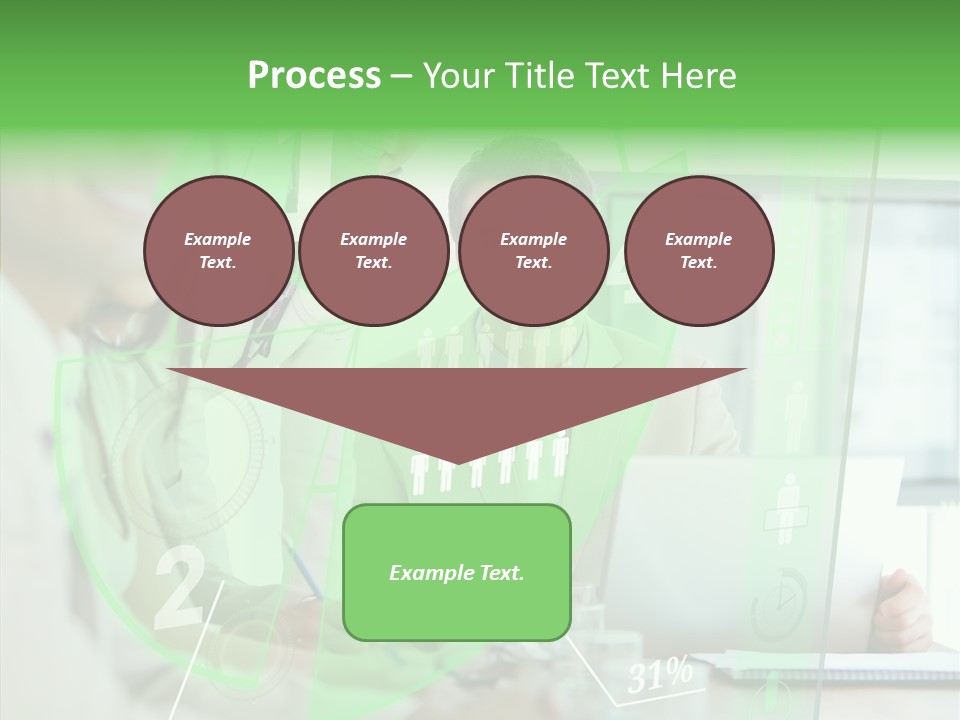 Process – Your Title Text Here

Example Text.

Example Text.

Example Text.

Example Text.

Example Text.

2

31%